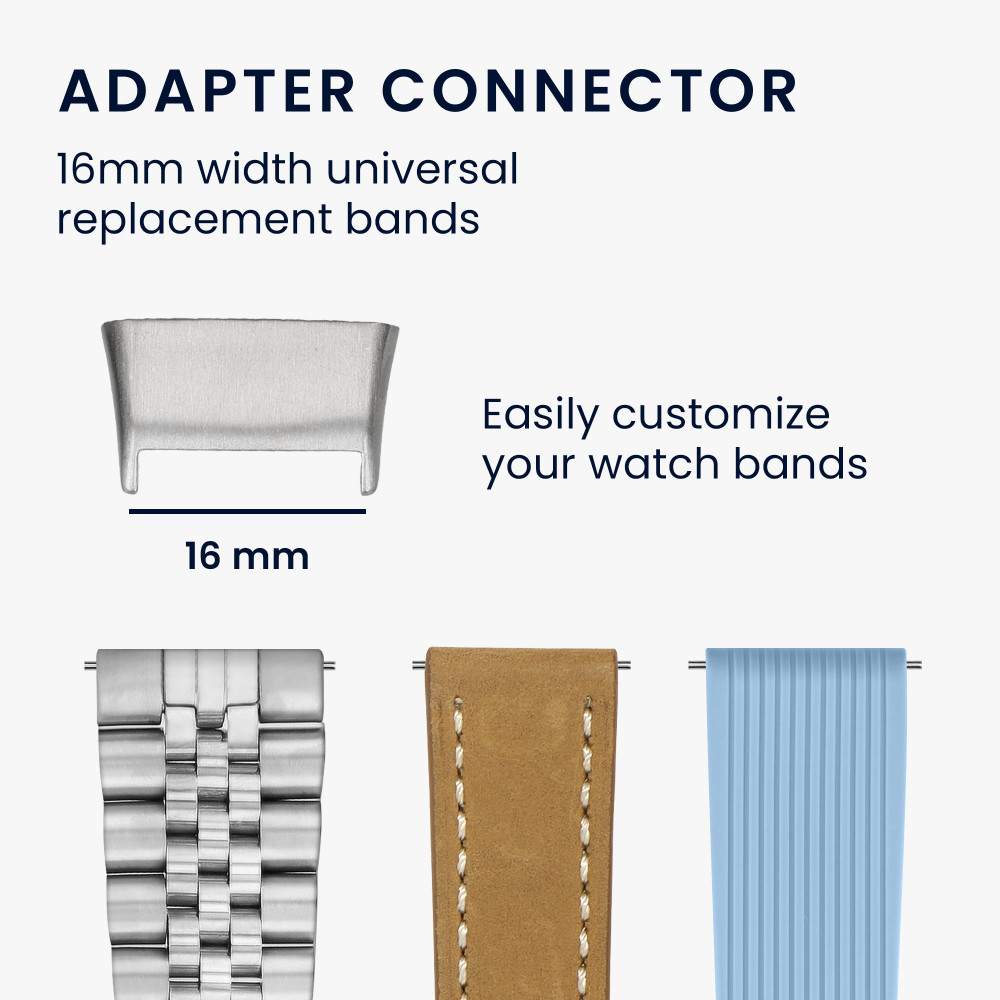 ADAPTER CONNECTOR

16mm width universal replacement bands

Easily customize your watch bands

16 mm